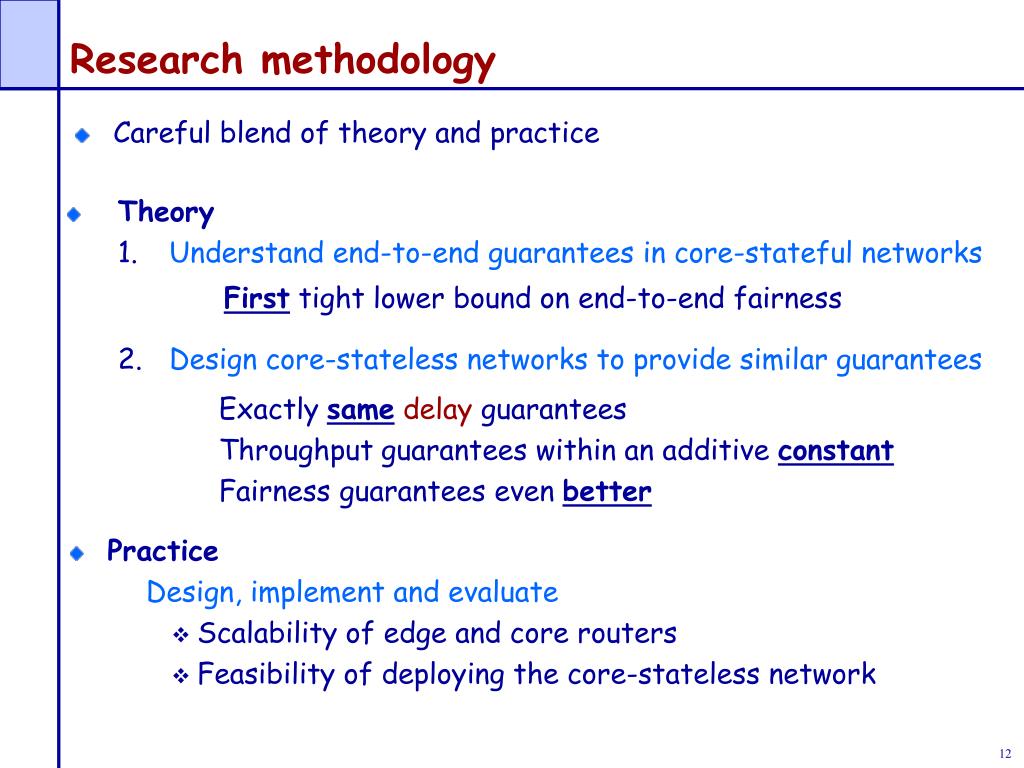 Research methodology

Careful blend of theory and practice

Theory

1. Understand end-to-end guarantees in core-stateful networks

First tight lower bound on end-to-end fairness

2. Design core-stateless networks to provide similar guarantees

Exactly same delay guarantees
Throughput guarantees within an additive constant
Fairness guarantees even better

Practice

Design, implement and evaluate

Scalability of edge and core routers
Feasibility of deploying the core-stateless network

12